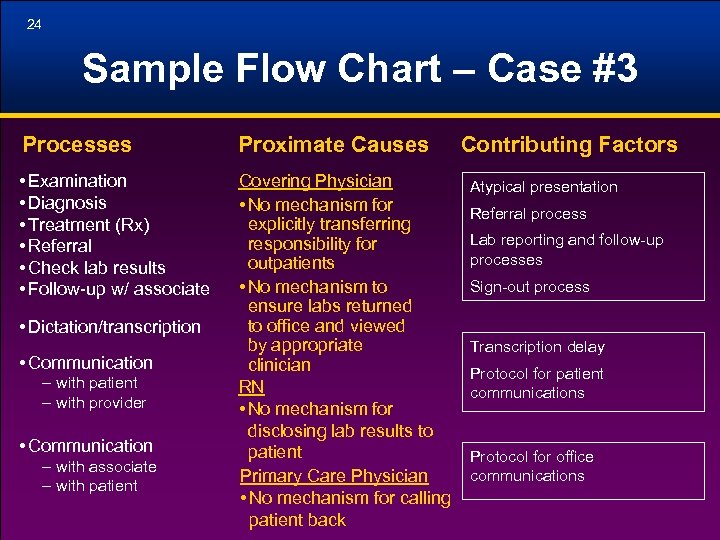 24

Sample Flow Chart – Case #3

Processes

• Examination
• Diagnosis
• Treatment (Rx)
• Referral
• Check lab results
• Follow-up w/ associate

• Dictation/transcription

• Communication
– with patient
– with provider

• Communication
– with associate
– with patient

Proximate Causes

Covering Physician
• No mechanism for explicitly transferring responsibility for outpatients
• No mechanism to ensure labs returned to office and viewed by appropriate clinician

RN
• No mechanism for disclosing lab results to patient

Primary Care Physician
• No mechanism for calling patient back

Contributing Factors

Atypical presentation
Referral process
Lab reporting and follow-up processes
Sign-out process

Transcription delay
Protocol for patient communications

Protocol for office communications